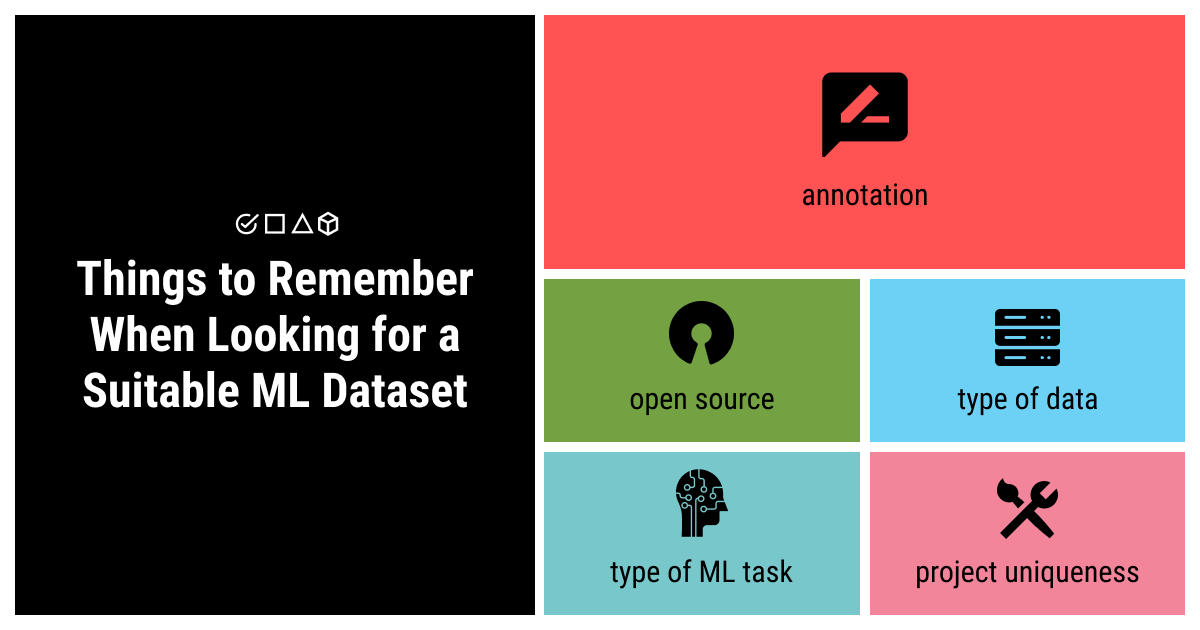 Things to Remember When Looking for a Suitable ML Dataset

annotation

open source

type of data

type of ML task

project uniqueness